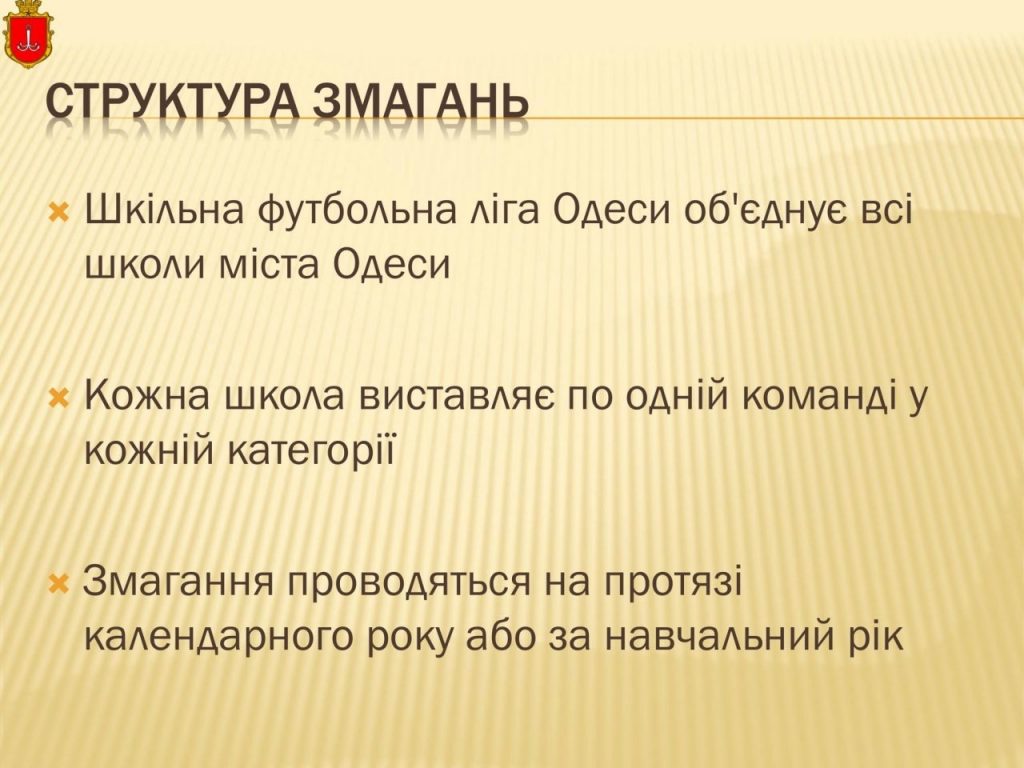 СТРУКТУРА ЗМАГАНЬ

Шкільна футбольна ліга Одеси об'єднує всі школи міста Одеси

Кожна школа виставляє по одній команді у кожній категорії

Змагання проводяться на протязі календарного року або за навчальний рік